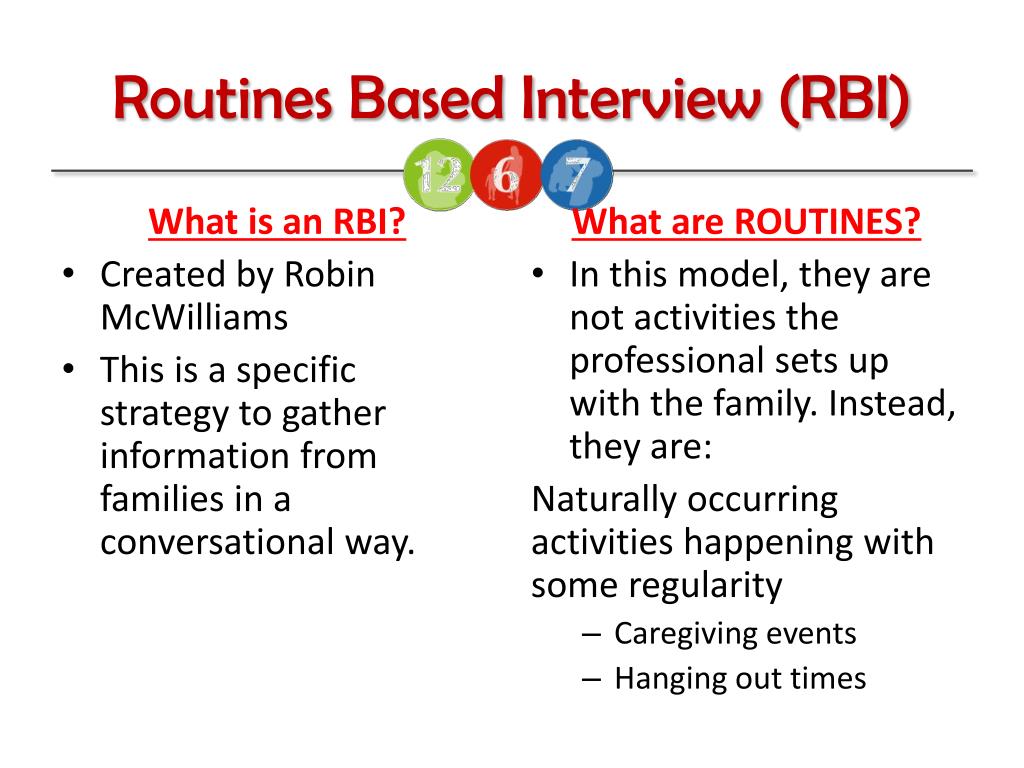 Routines Based Interview (RBI)

12 6 7

What is an RBI?

• Created by Robin McWilliams
• This is a specific strategy to gather information from families in a conversational way.

What are ROUTINES?

• In this model, they are not activities the professional sets up with the family. Instead, they are:

Naturally occurring activities happening with some regularity

– Caregiving events
– Hanging out times